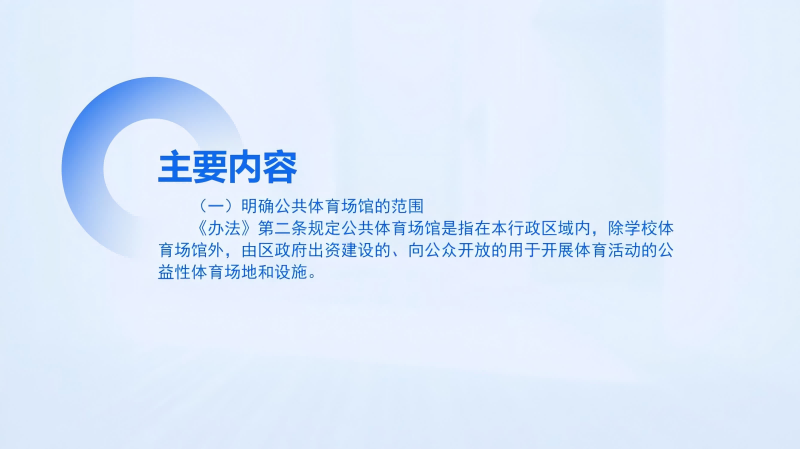 主要内容

（一）明确公共体育场馆的范围

《办法》第二条规定公共体育场馆是指在本行政区域内，除学校体育场馆外，由区政府出资建设的、向公众开放的用于开展体育活动的公益性体育场地和设施。